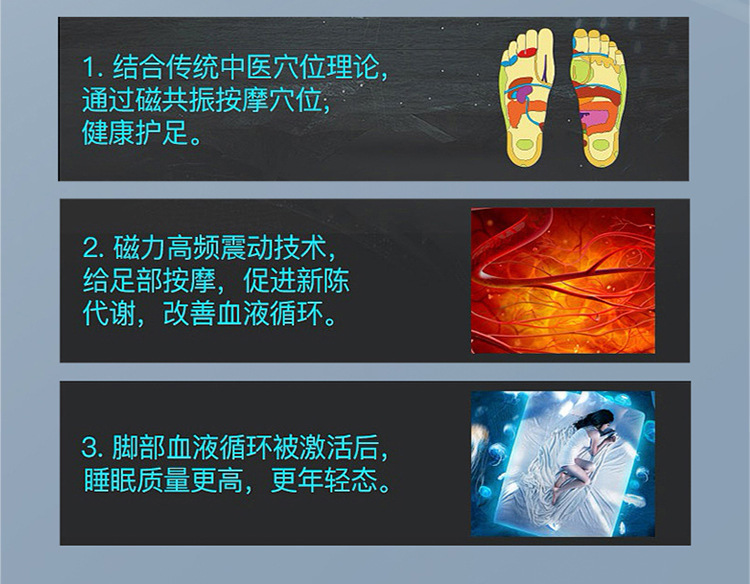 1. 结合传统中医穴位理论，通过磁共振按摩穴位，健康护足。

2. 磁力高频震动技术，给足部按摩，促进新陈代谢，改善血液循环。

3. 脚部血液循环被激活后，睡眠质量更高，更年轻态。